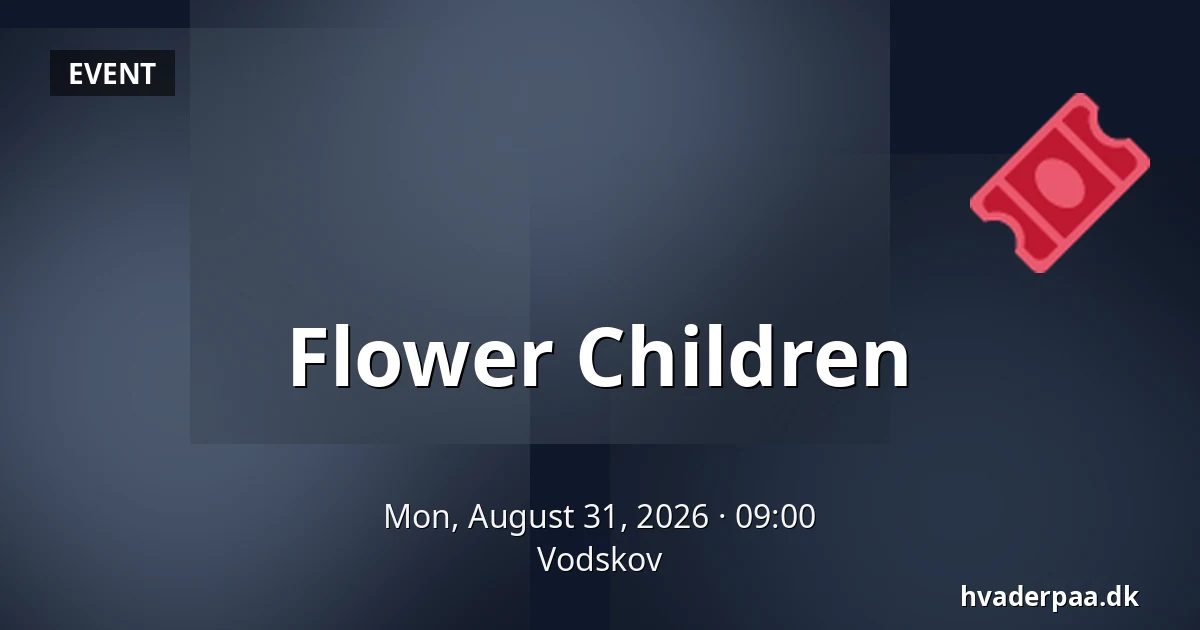 EVENT

Flower Children

Mon, August 31, 2026 · 09:00
Vodskov

hvaderpaa.dk